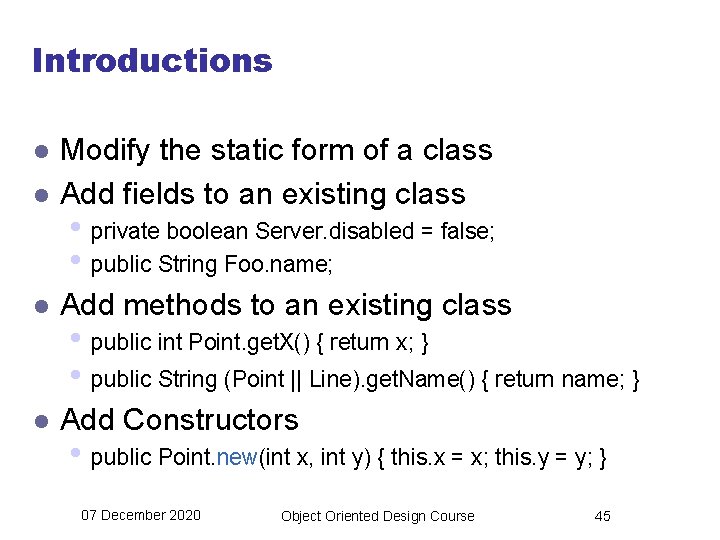 Introductions

- Modify the static form of a class
- Add fields to an existing class
  - private boolean Server.disabled = false;
  - public String Foo.name;
- Add methods to an existing class
  - public int Point.getX() { return x; }
  - public String (Point || Line).getName() { return name; }
- Add Constructors
  - public Point.new(int x, int y) { this.x = x; this.y = y; }

07 December 2020

Object Oriented Design Course

45